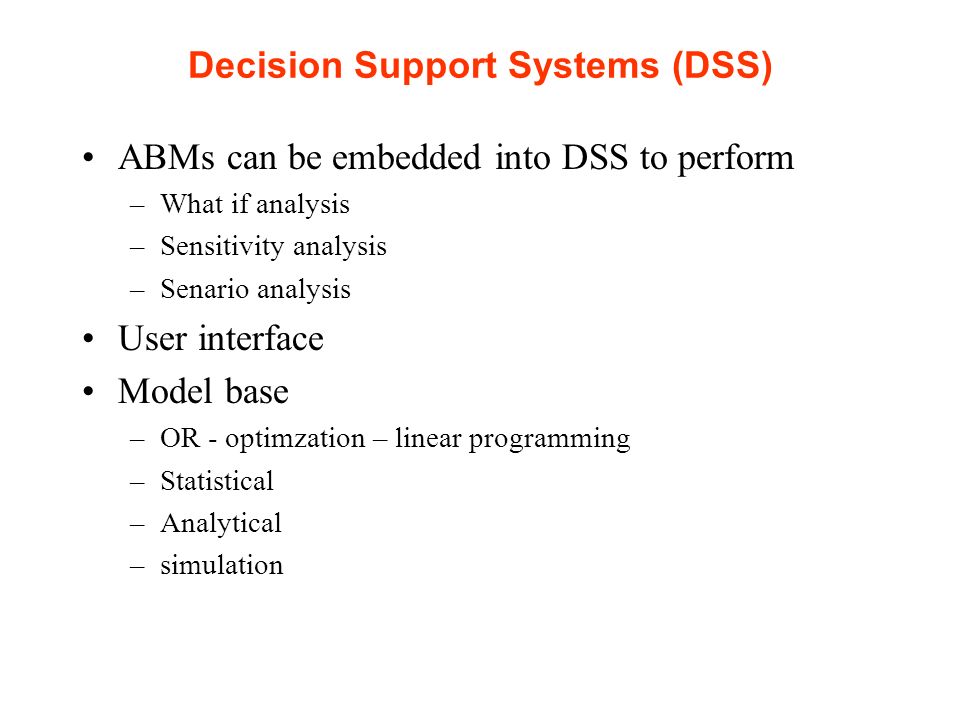 Decision Support Systems (DSS)

• ABMs can be embedded into DSS to perform
– What if analysis
– Sensitivity analysis
– Senario analysis
• User interface
• Model base
– OR - optimzation – linear programming
– Statistical
– Analytical
– simulation